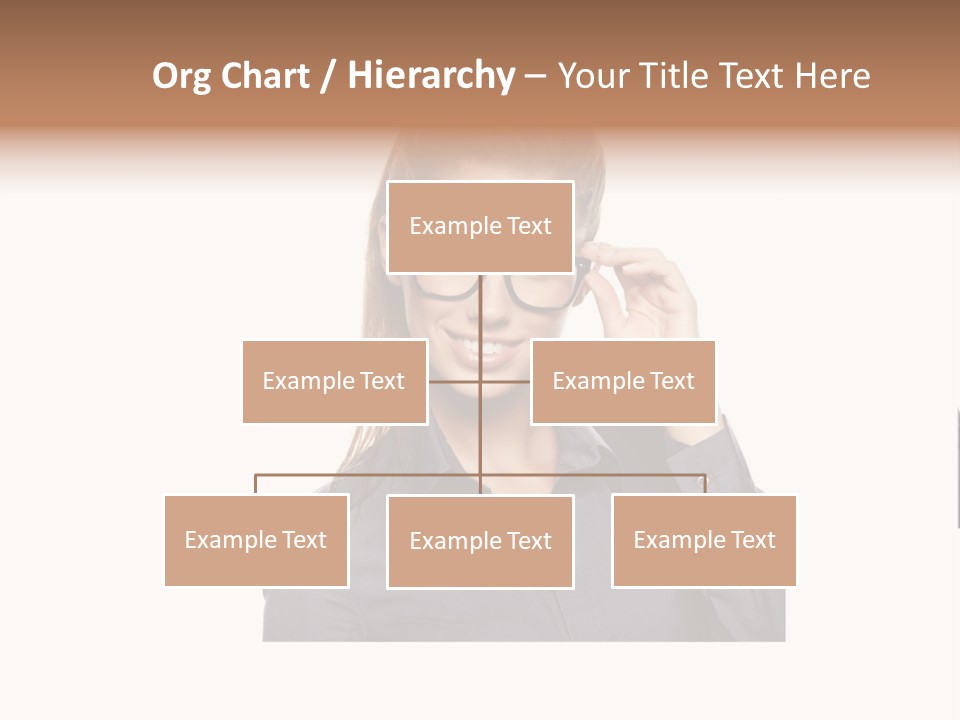 Org Chart / Hierarchy – Your Title Text Here

Example Text

Example Text

Example Text

Example Text

Example Text

Example Text